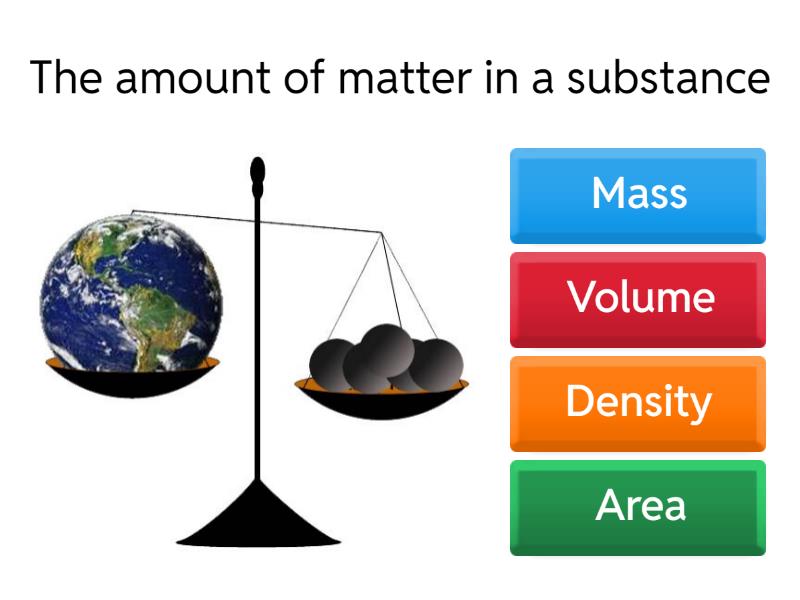 The amount of matter in a substance

Mass

Volume

Density

Area